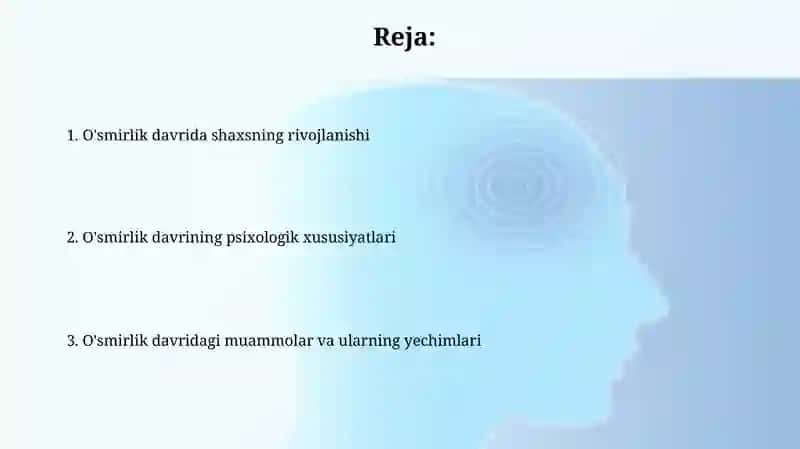 Reja:

1. O'smirlik davrida shaxsning rivojlanishi

2. O'smirlik davrining psixologik xususiyatlari

3. O'smirlik davridagi muammolar va ularning yechimlari